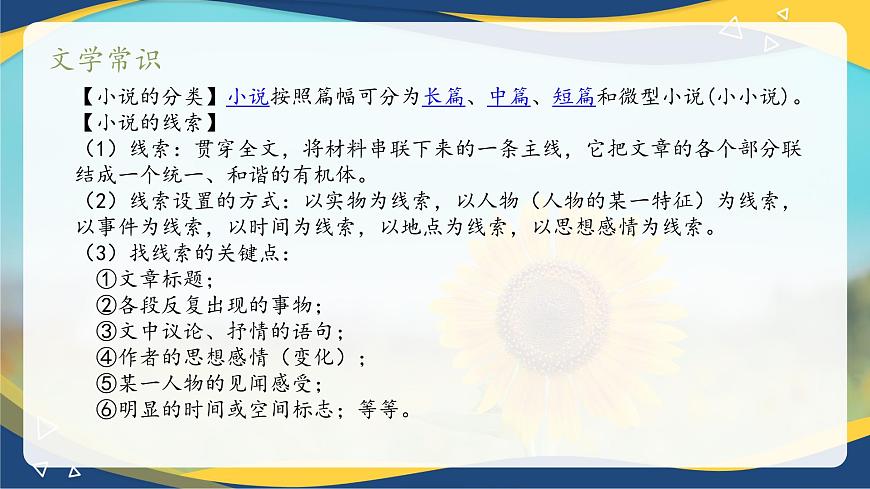 文学常识

【小说的分类】小说按照篇幅可分为长篇、中篇、短篇和微型小说(小小说)。

【小说的线索】

（1）线索：贯穿全文，将材料串联下来的一条主线，它把文章的各个部分联结成一个统一、和谐的有机体。

（2）线索设置的方式：以实物为线索，以人物（人物的某一特征）为线索，以事件为线索，以时间为线索，以地点为线索，以思想感情为线索。

（3）找线索的关键点：

①文章标题；

②各段反复出现的事物；

③文中议论、抒情的语句；

④作者的思想感情（变化）；

⑤某一人物的见闻感受；

⑥明显的时间或空间标志；等等。